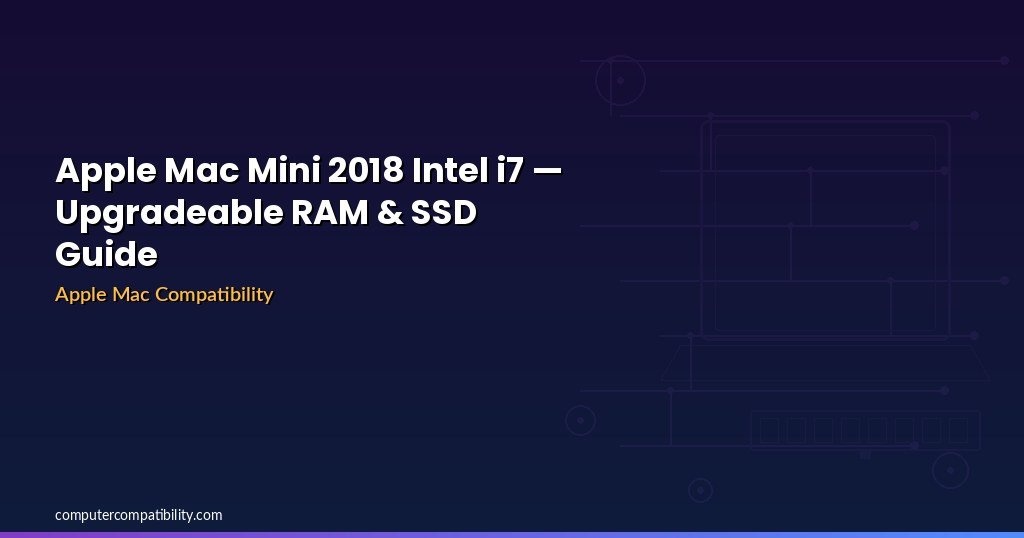 Apple Mac Mini 2018 Intel i7 — Upgradeable RAM & SSD Guide

Apple Mac Compatibility

computercompatibility.com